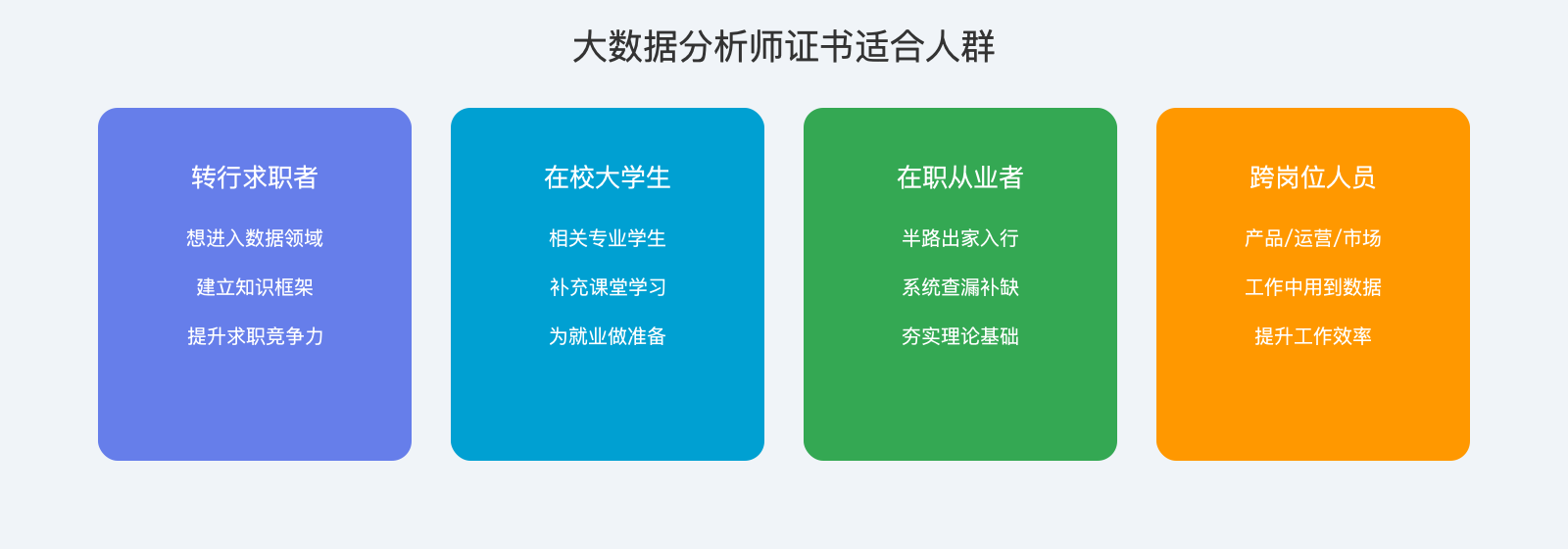 大数据分析师证书适合人群

转行求职者

想进入数据领域

建立知识框架

提升求职竞争力

在校大学生

相关专业学生

补充课堂学习

为就业做准备

在职从业者

半路出家入行

系统查漏补缺

夯实理论基础

跨岗位人员

产品/运营/市场

工作中用到数据

提升工作效率